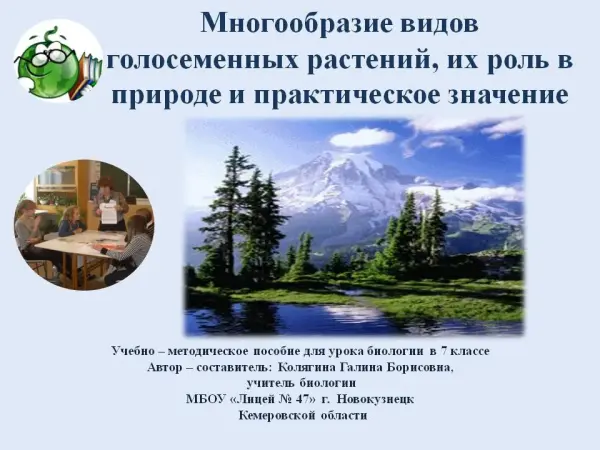 Многообразие видов голосеменных растений, их роль в природе и практическое значение

Учебно – методическое пособие для урока биологии в 7 классе
Автор – составитель: Колягина Галина Борисовна,
учитель биологии
МБОУ «Лицей № 47» г. Новокузнецк
Кемеровской области